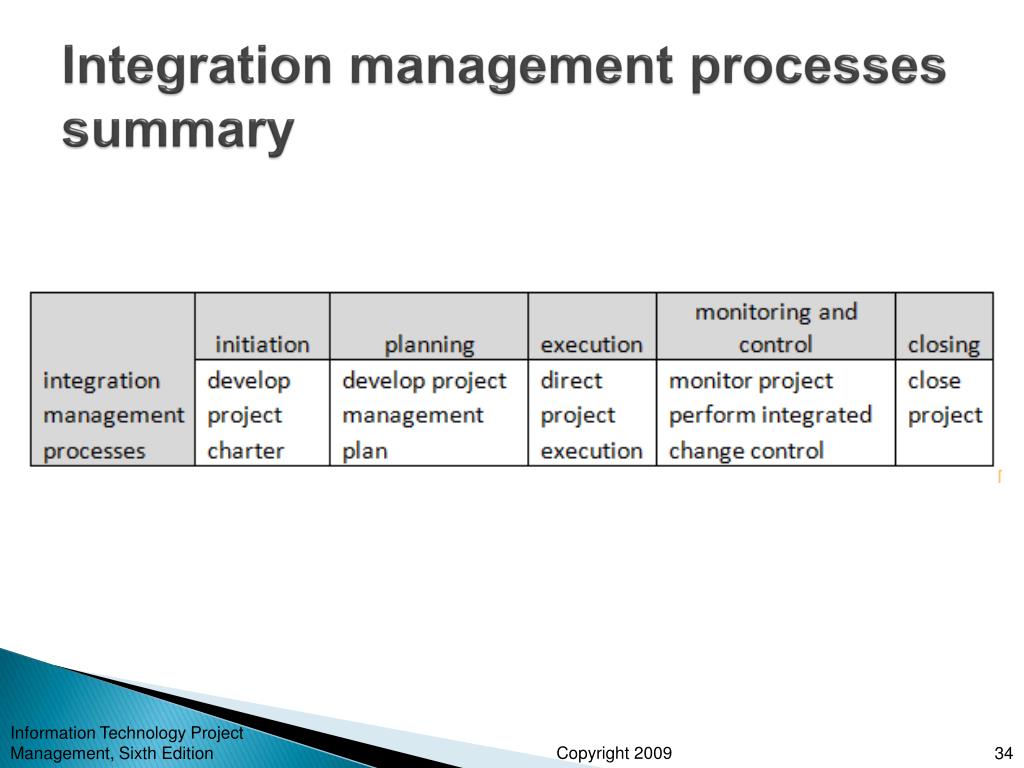 Integration management processes summary

| | initiation | planning | execution | monitoring and control | closing |
|---|---|---|---|---|---|
| integration management processes | develop project charter | develop project management plan | direct project execution | monitor project perform integrated change control | close project |

Information Technology Project Management, Sixth Edition

Copyright 2009

34